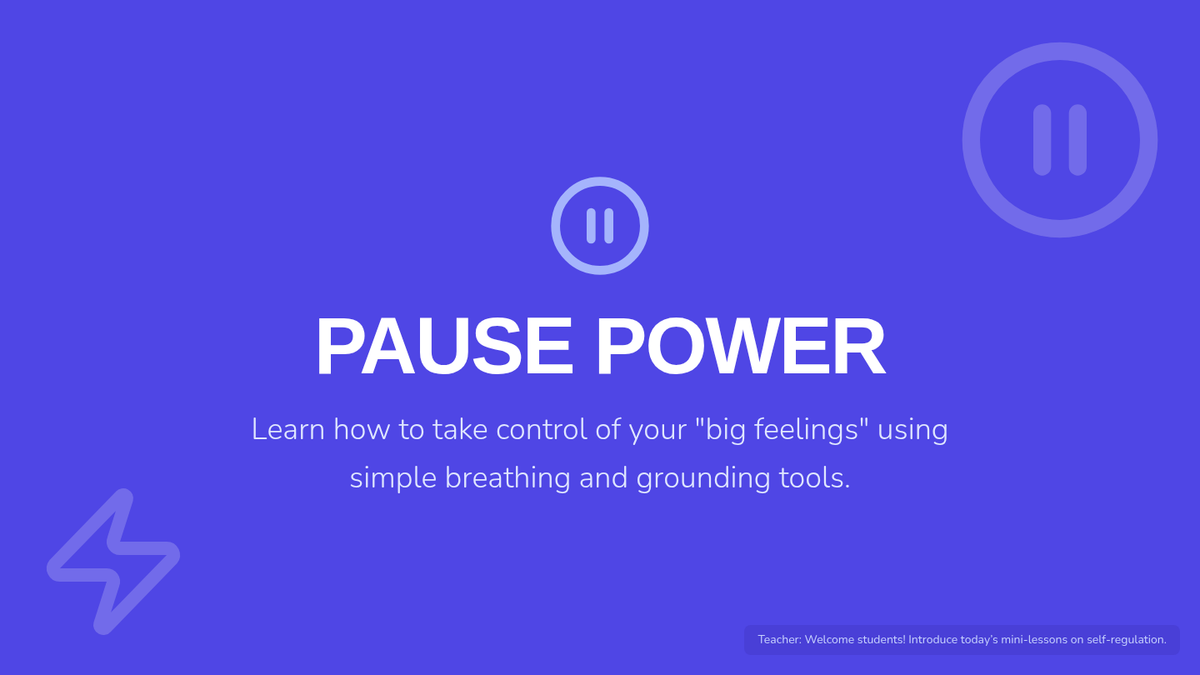 PAUSE POWER

Learn how to take control of your "big feelings" using simple breathing and grounding tools.

Teacher: Welcome students! Introduce today's mini-lessons on self-regulation.